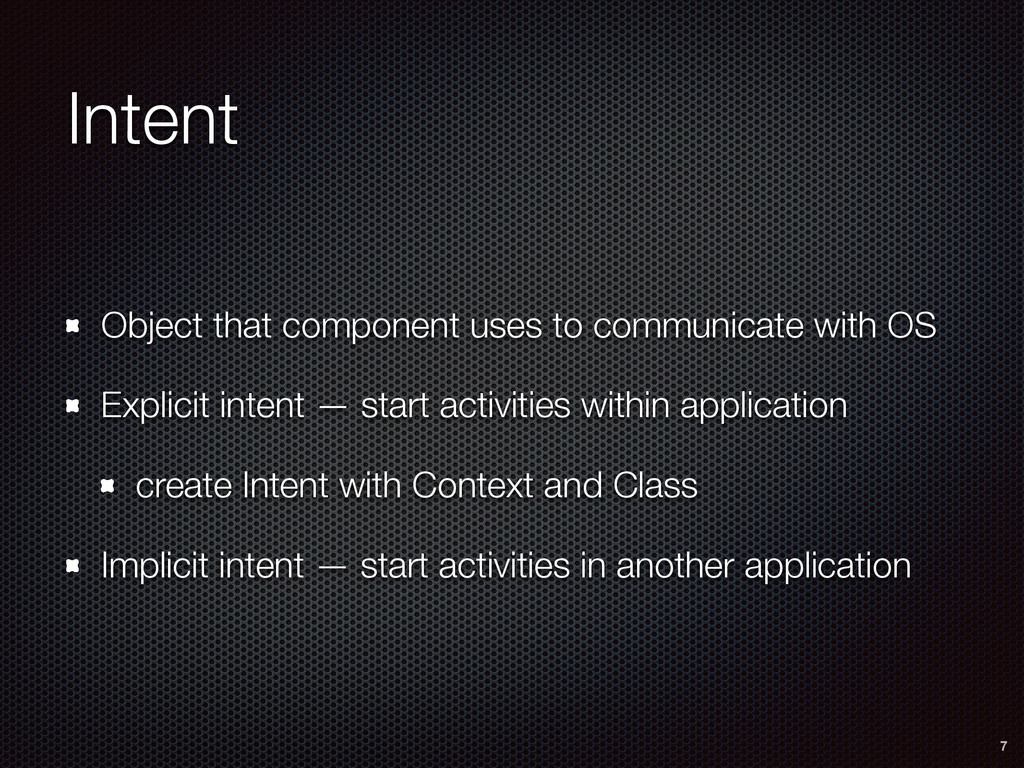 Intent

Object that component uses to communicate with OS

Explicit intent — start activities within application

create Intent with Context and Class

Implicit intent — start activities in another application

7